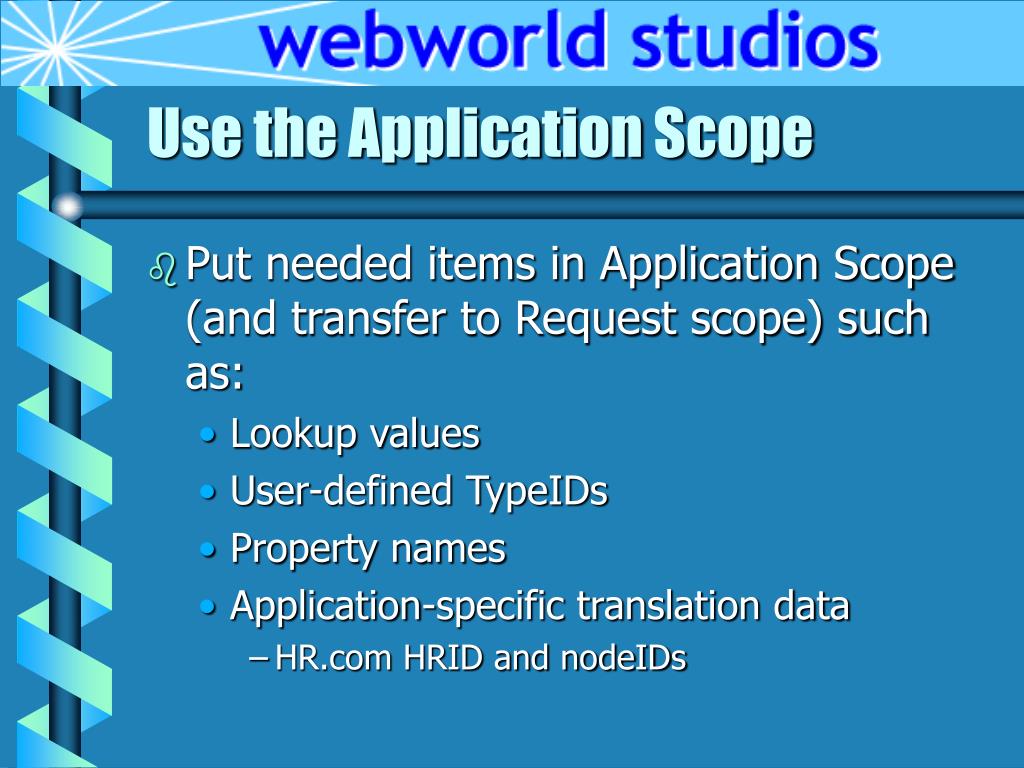 webworld studios

Use the Application Scope

Put needed items in Application Scope (and transfer to Request scope) such as:
• Lookup values
• User-defined TypeIDs
• Property names
• Application-specific translation data
– HR.com HRID and nodeIDs